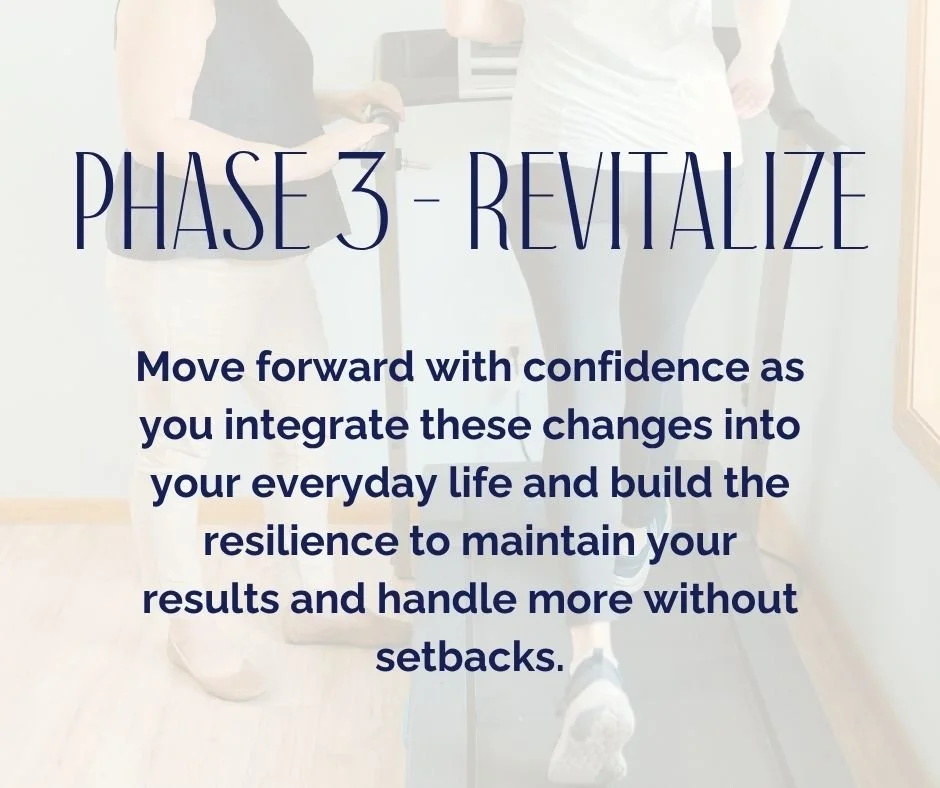 PHASE 3 - REVITALIZE

Move forward with confidence as you integrate these changes into your everyday life and build the resilience to maintain your results and handle more without setbacks.